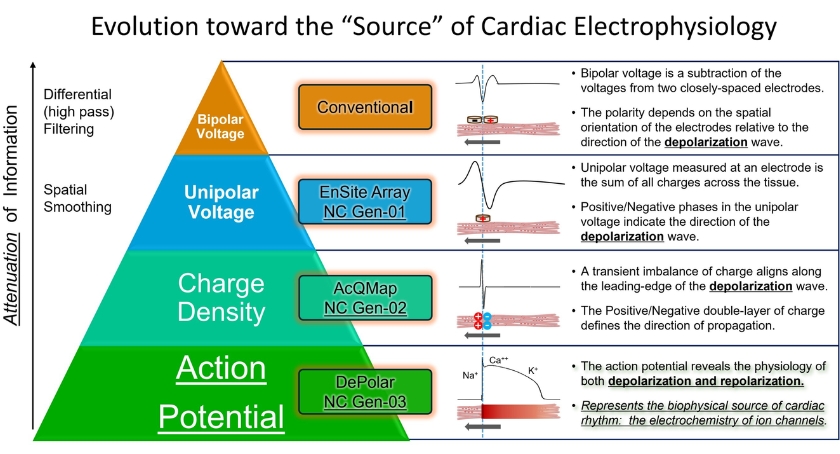 Evolution toward the "Source" of Cardiac Electrophysiology

Attenuation of Information

Differential (high pass) Filtering

Spatial Smoothing

Bipolar Voltage

Conventional

• Bipolar voltage is a subtraction of the voltages from two closely-spaced electrodes.

• The polarity depends on the spatial orientation of the electrodes relative to the direction of the depolarization wave.

Unipolar Voltage

EnSite Array NC Gen-01

• Unipolar voltage measured at an electrode is the sum of all charges across the tissue.

• Positive/Negative phases in the unipolar voltage indicate the direction of the depolarization wave.

Charge Density

AcQMap NC Gen-02

• A transient imbalance of charge aligns along the leading-edge of the depolarization wave.

• The Positive/Negative double-layer of charge defines the direction of propagation.

Action Potential

DePolar NC Gen-03

$Na^+$ $Ca^{++}$ $K^+$

• The action potential reveals the physiology of both depolarization and repolarization.

• Represents the biophysical source of cardiac rhythm: the electrochemistry of ion channels.